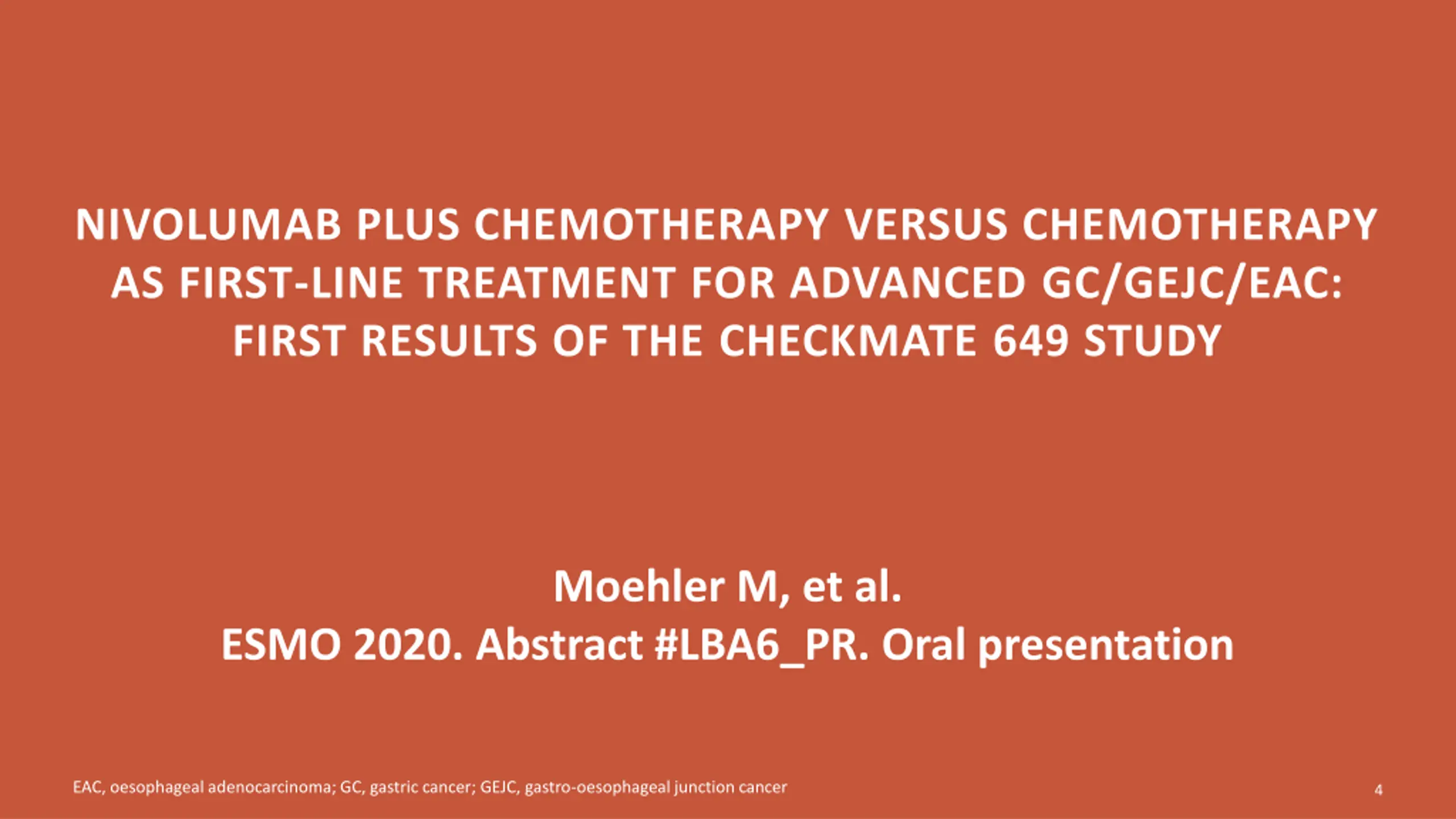 NIVOLUMAB PLUS CHEMOTHERAPY VERSUS CHEMOTHERAPY AS FIRST-LINE TREATMENT FOR ADVANCED GC/GEJC/EAC: FIRST RESULTS OF THE CHECKMATE 649 STUDY

Moehler M, et al.
ESMO 2020. Abstract #LBA6_PR. Oral presentation

EAC, oesophageal adenocarcinoma; GC, gastric cancer; GEJC, gastro-oesophageal junction cancer

4